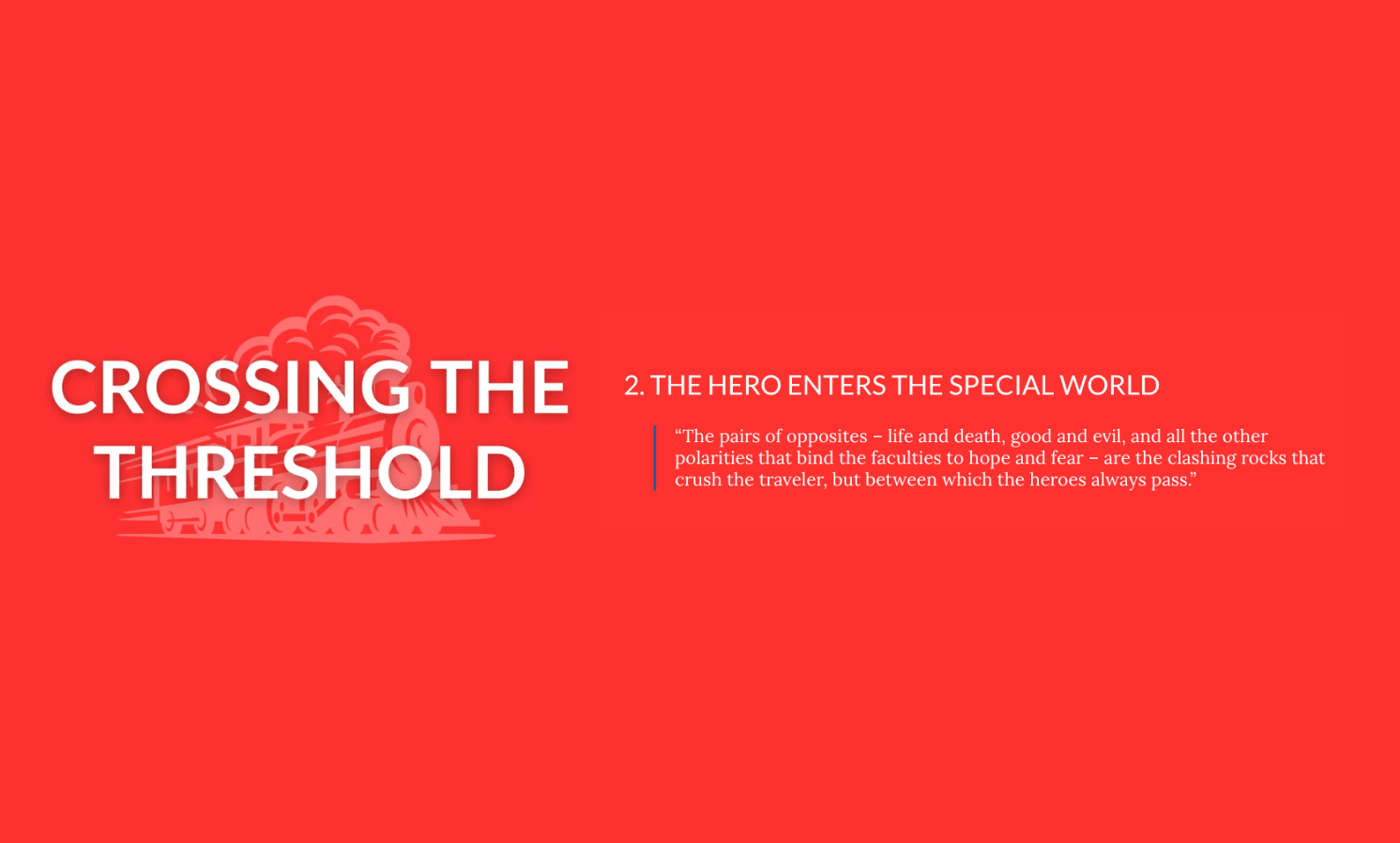 CROSSING THE THRESHOLD

2. THE HERO ENTERS THE SPECIAL WORLD

“The pairs of opposites – life and death, good and evil, and all the other polarities that bind the faculties to hope and fear – are the clashing rocks that crush the traveler, but between which the heroes always pass.”